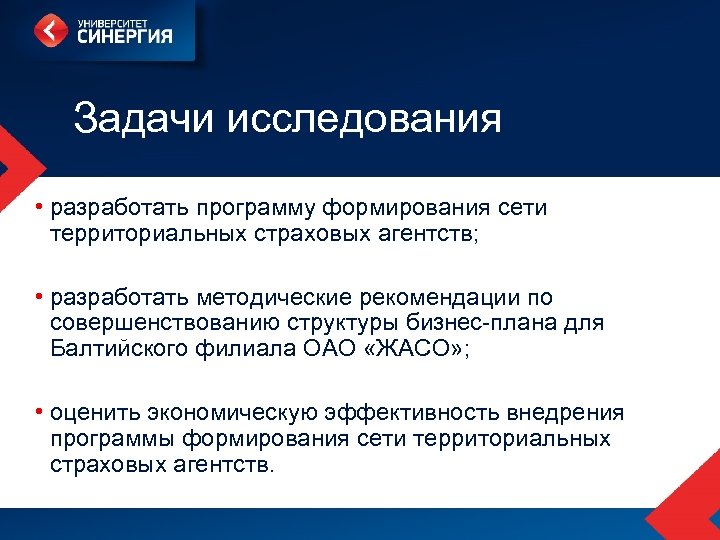 УНИВЕРСИТЕТ
СИНЕРГИЯ

Задачи исследования

• разработать программу формирования сети территориальных страховых агентств;

• разработать методические рекомендации по совершенствованию структуры бизнес-плана для Балтийского филиала ОАО «ЖАСО»;

• оценить экономическую эффективность внедрения программы формирования сети территориальных страховых агентств.